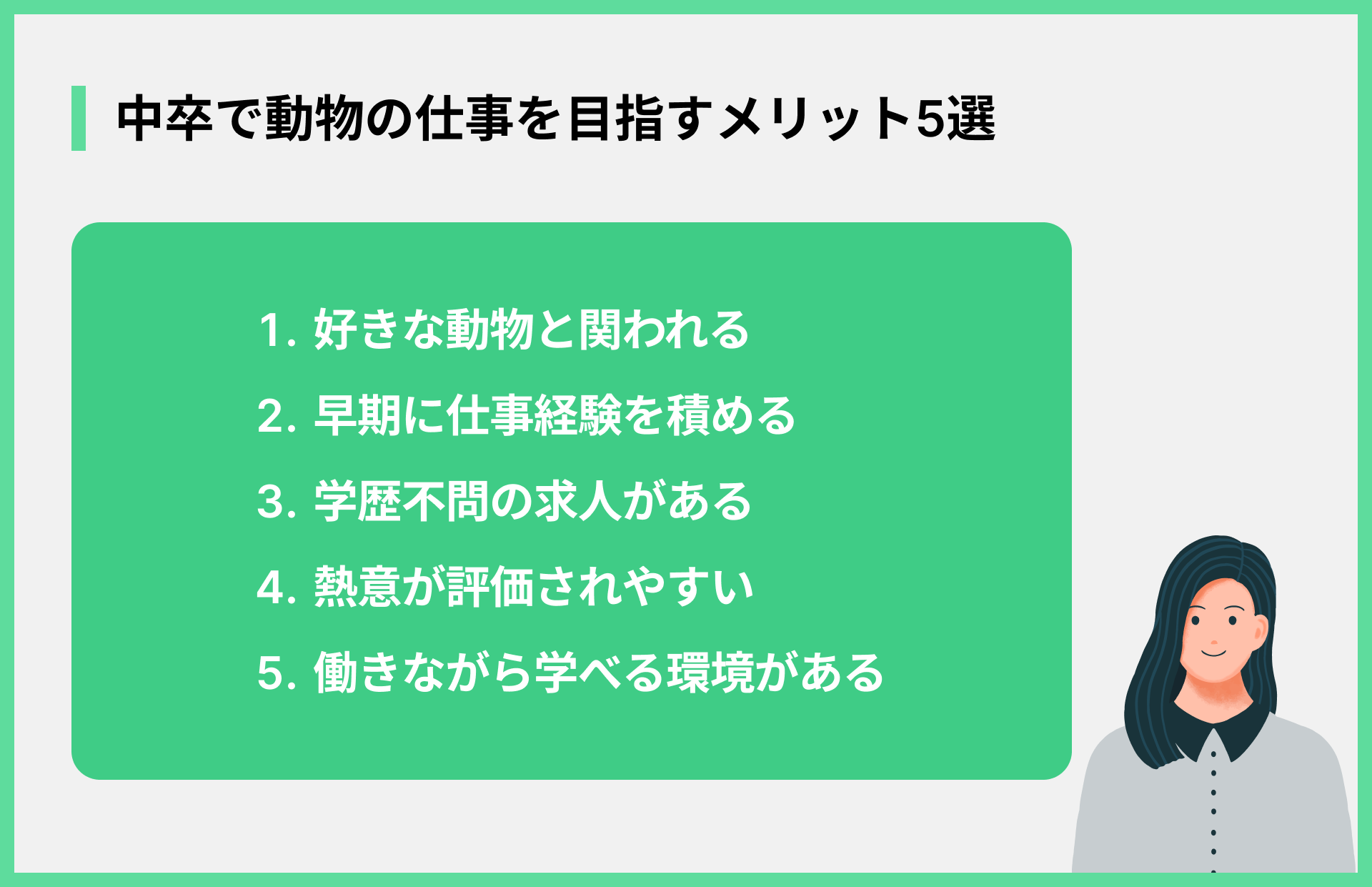 中卒で動物の仕事を目指すメリット5選

1. 好きな動物と関われる
2. 早期に仕事経験を積める
3. 学歴不問の求人がある
4. 熱意が評価されやすい
5. 働きながら学べる環境がある